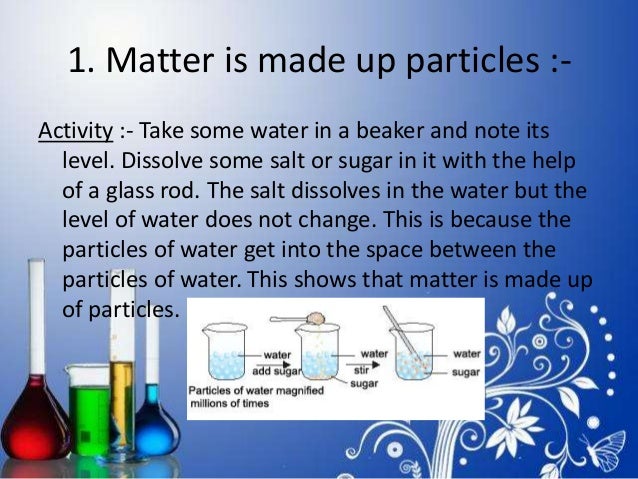 1. Matter is made up particles :-

Activity :- Take some water in a beaker and note its level. Dissolve some salt or sugar in it with the help of a glass rod. The salt dissolves in the water but the level of water does not change. This is because the particles of water get into the space between the particles of water. This shows that matter is made up of particles.

water
add sugar
water
stir
sugar
water
sugar
Particles of water magnified millions of times